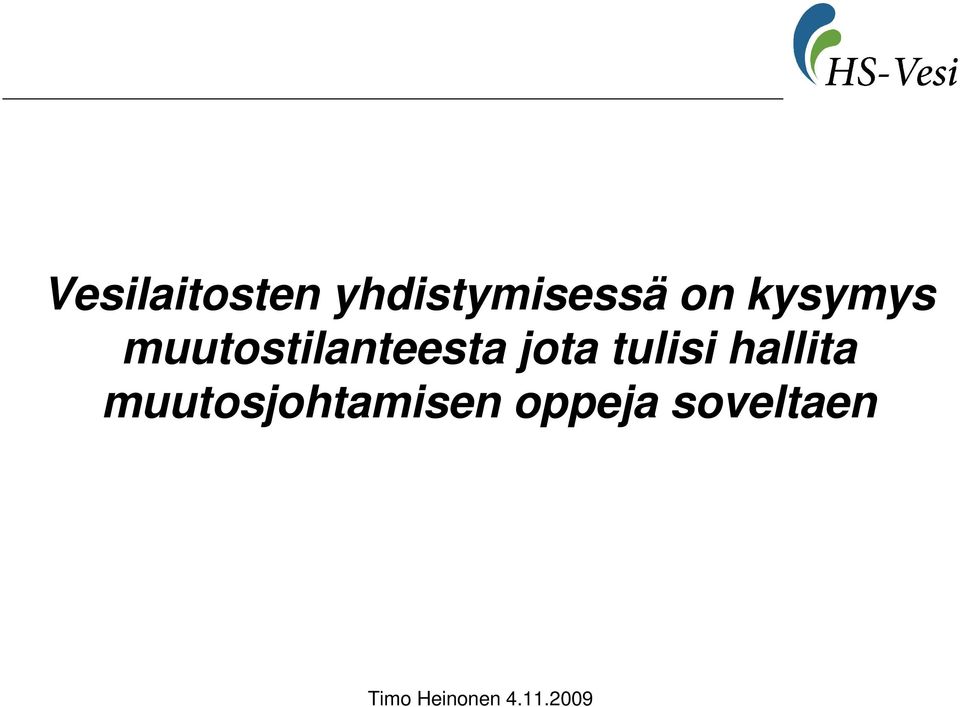 HS-Vesi

Vesilaitosten yhdistymisessä on kysymys muutostilanteesta jota tulisi hallita muutosjohtamisen oppeja soveltaen

Timo Heinonen 4.11.2009